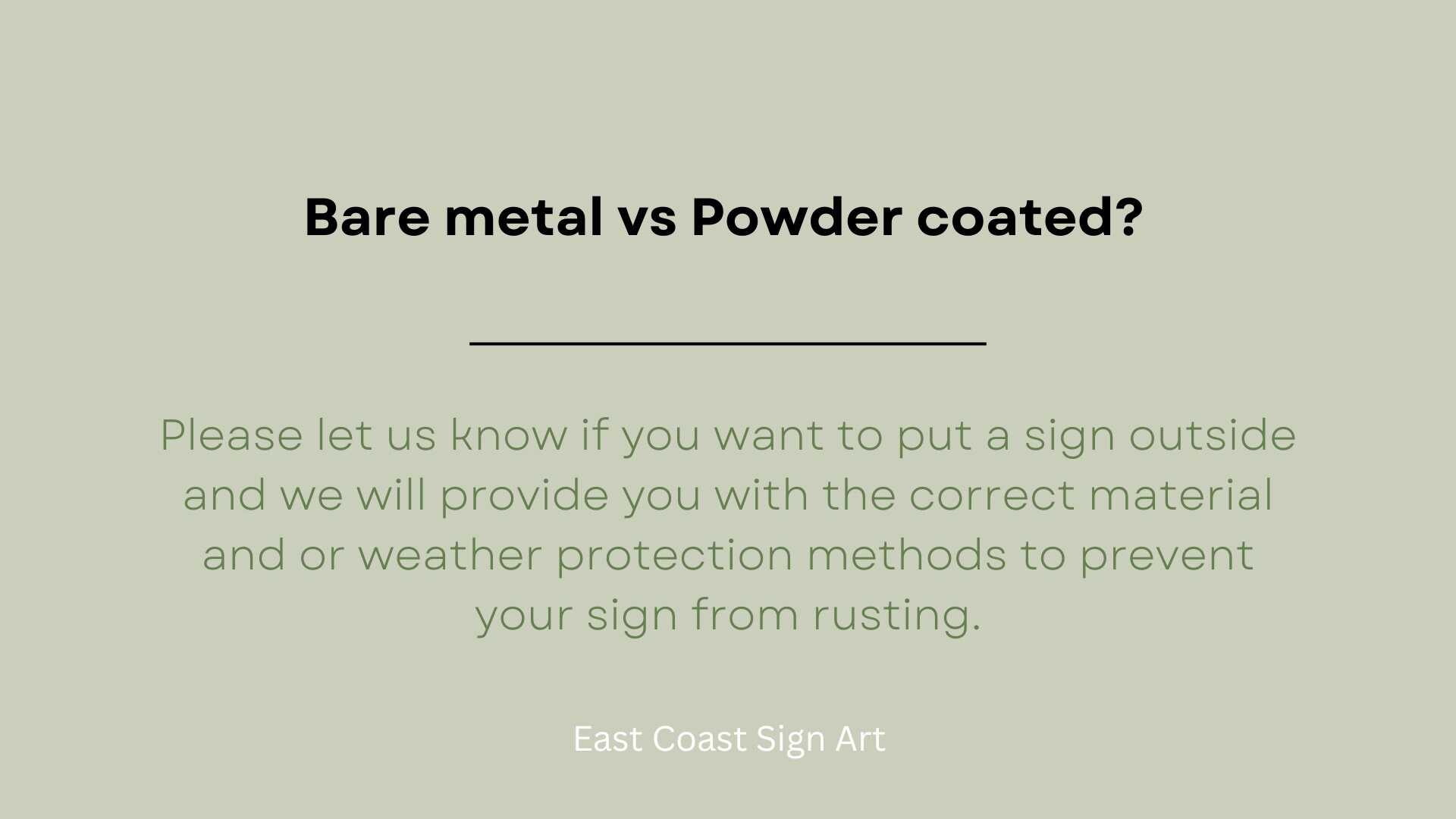 Bare metal vs Powder coated?

Please let us know if you want to put a sign outside and we will provide you with the correct material and or weather protection methods to prevent your sign from rusting.

East Coast Sign Art